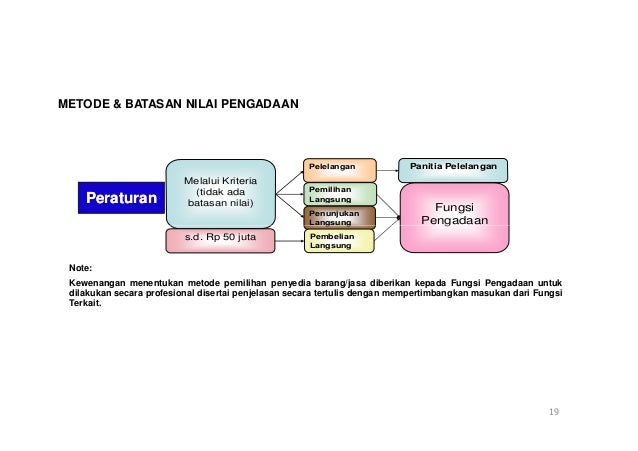 METODE & BATASAN NILAI PENGADAAN

Peraturan

Melalui Kriteria (tidak ada batasan nilai)

s.d. Rp 50 juta

Pelelangan

Pemilihan Langsung

Penunjukan Langsung

Pembelian Langsung

Panitia Pelelangan

Fungsi Pengadaan

Note:

Kewenangan menentukan metode pemilihan penyedia barang/jasa diberikan kepada Fungsi Pengadaan untuk dilakukan secara profesional disertai penjelasan secara tertulis dengan mempertimbangkan masukan dari Fungsi Terkait.

19